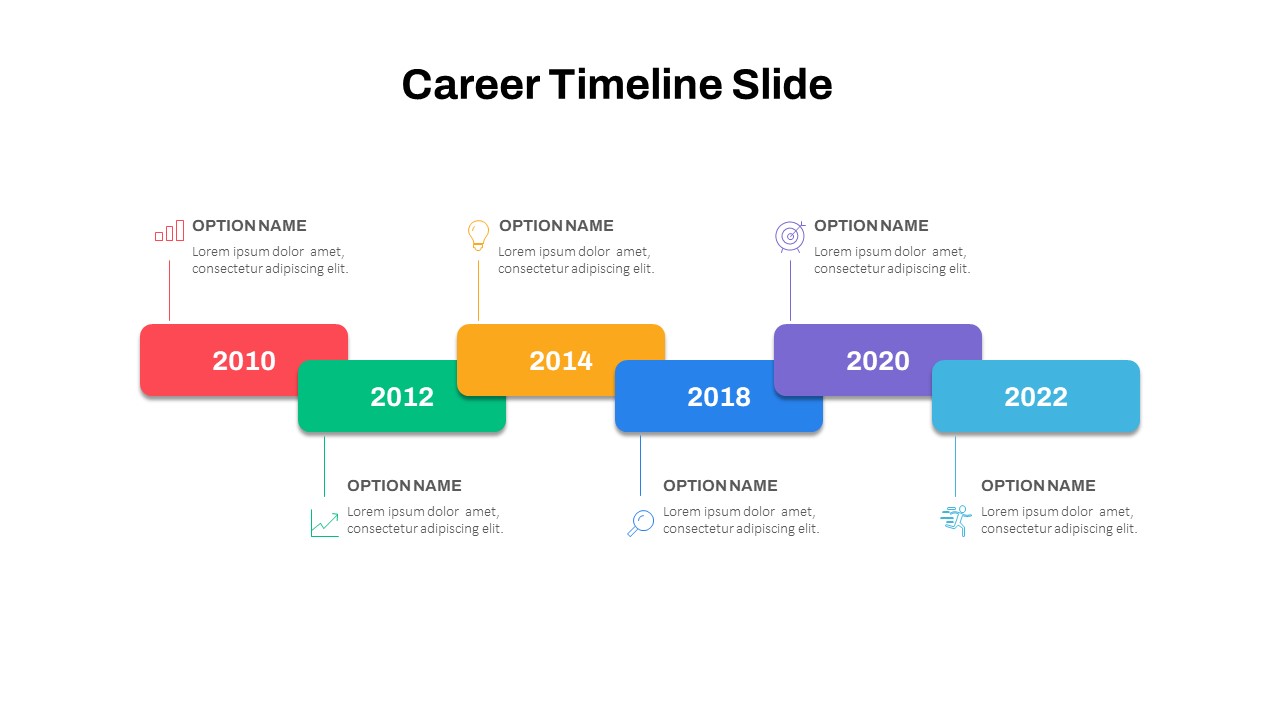 Career Timeline Slide

OPTION NAME
Lorem ipsum dolor amet, consectetur adipiscing elit.

OPTION NAME
Lorem ipsum dolor amet, consectetur adipiscing elit.

OPTION NAME
Lorem ipsum dolor amet, consectetur adipiscing elit.

2010

2012

2014

2018

2020

2022

OPTION NAME
Lorem ipsum dolor amet, consectetur adipiscing elit.

OPTION NAME
Lorem ipsum dolor amet, consectetur adipiscing elit.

OPTION NAME
Lorem ipsum dolor amet, consectetur adipiscing elit.